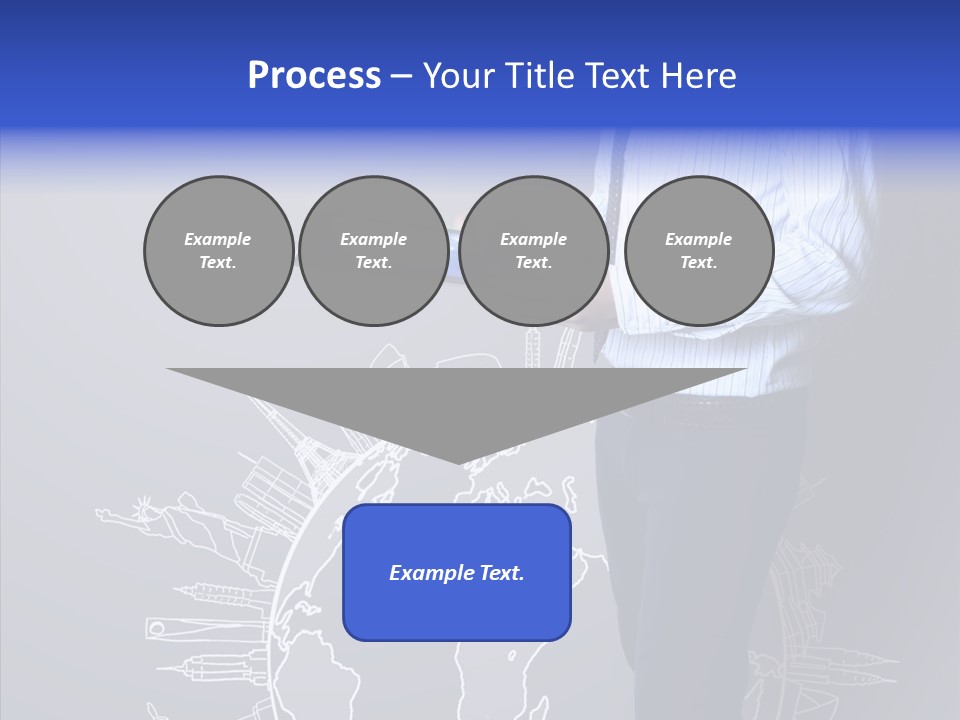 Process – Your Title Text Here

Example Text.

Example Text.

Example Text.

Example Text.

Example Text.